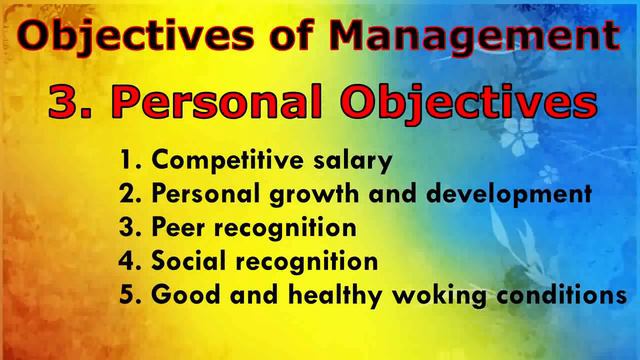 Objectives of Management

3. Personal Objectives

1. Competitive salary
2. Personal growth and development
3. Peer recognition
4. Social recognition
5. Good and healthy woking conditions